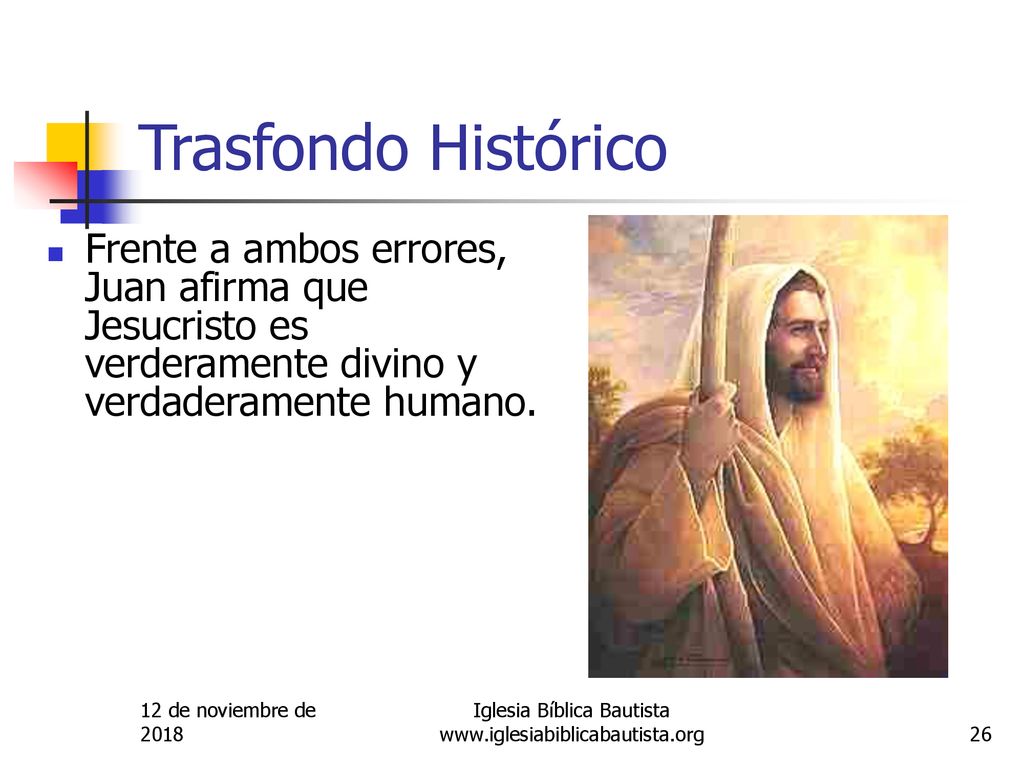 Trasfondo Histórico

Frente a ambos errores, Juan afirma que Jesucristo es verderamente divino y verdaderamente humano.

12 de noviembre de 2018

Iglesia Bíblica Bautista
www.iglesiabiblicabautista.org

26